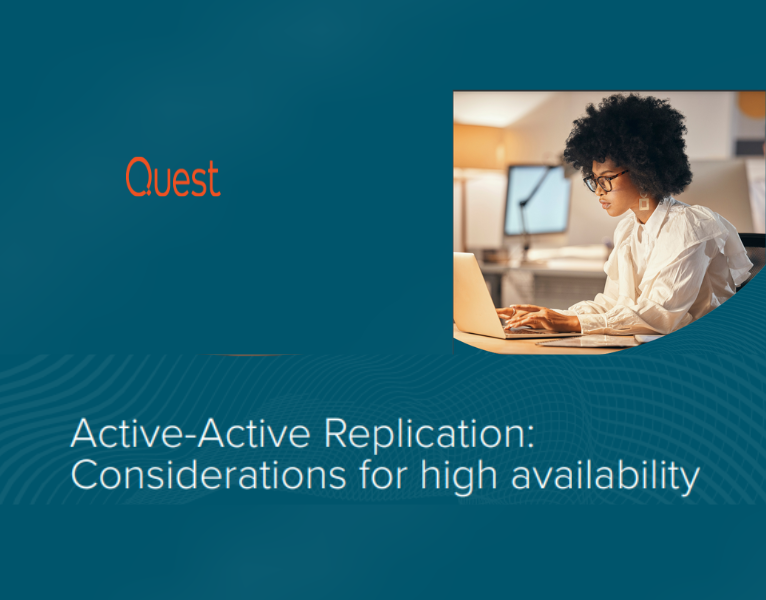 Quest

Active-Active Replication: Considerations for high availability